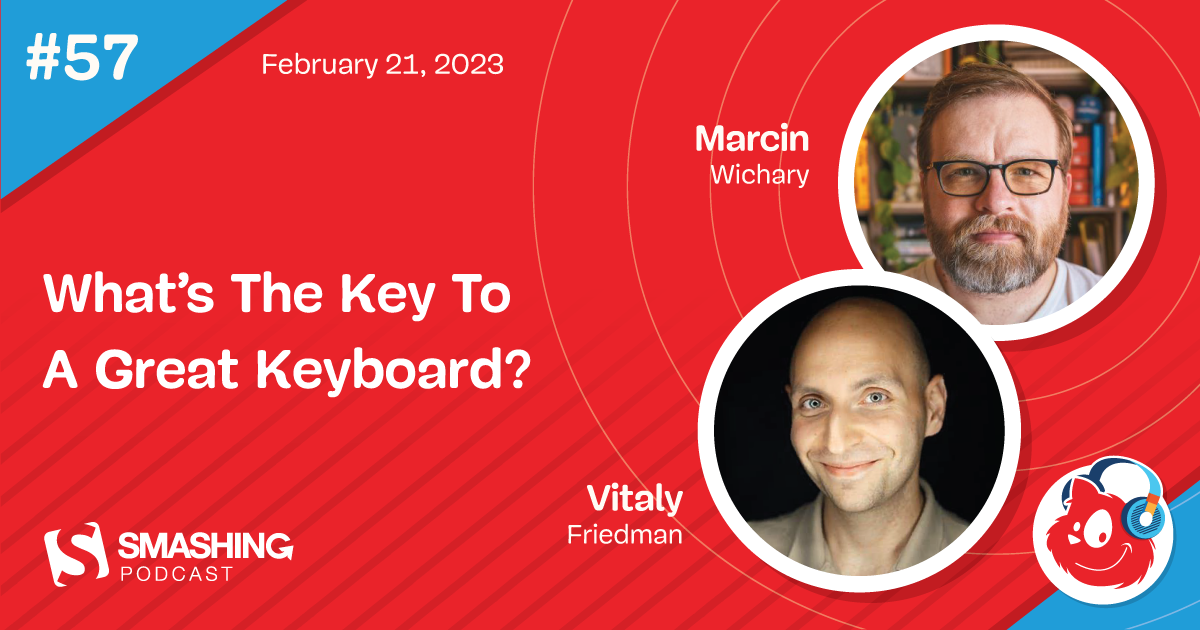 #57

February 21, 2023

Marcin
Wichary

What's The Key To A Great Keyboard?

Vitaly
Friedman

SMASHING
PODCAST